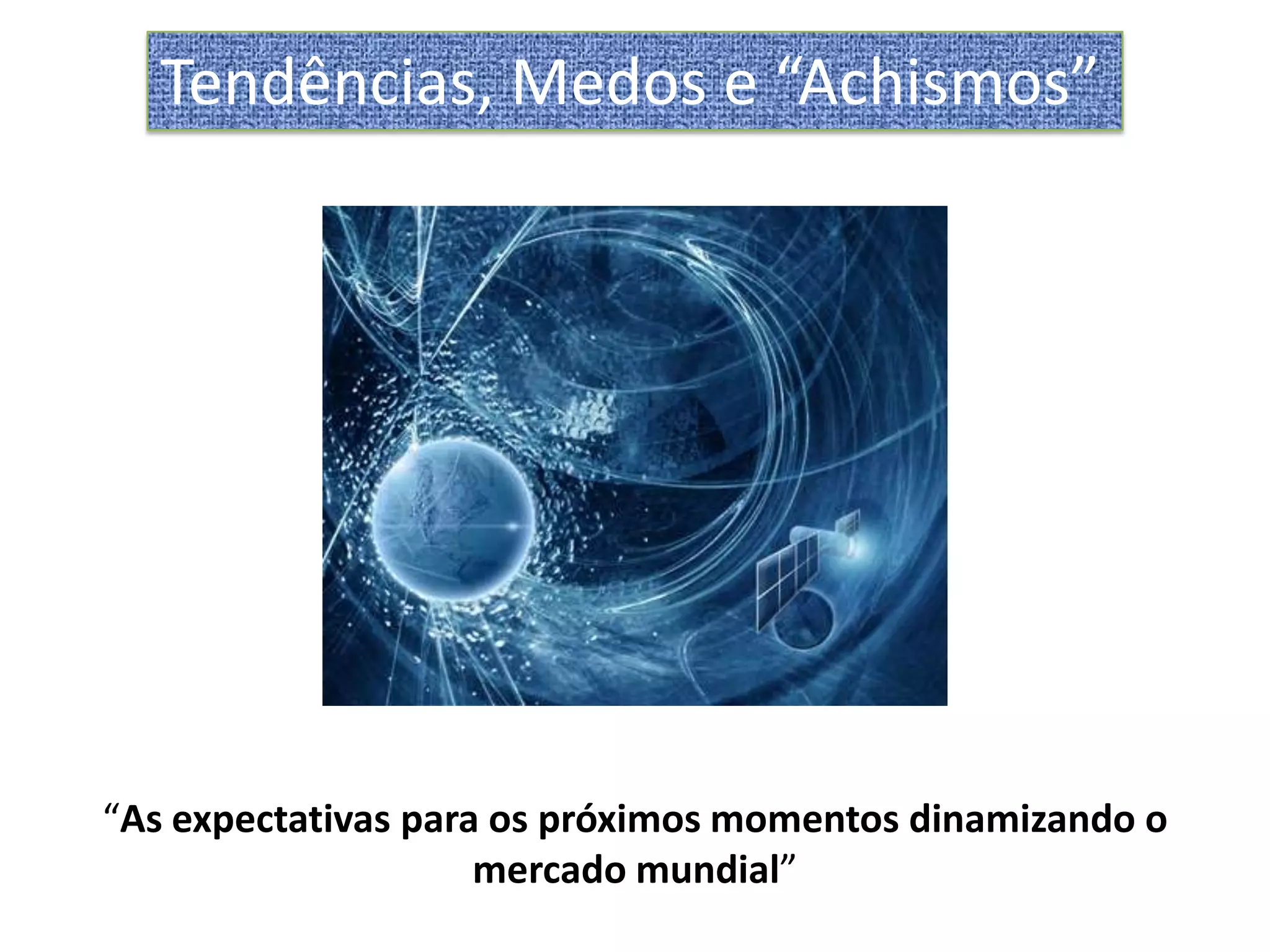 Tendências, Medos e “Achismos”

“As expectativas para os próximos momentos dinamizando o mercado mundial”